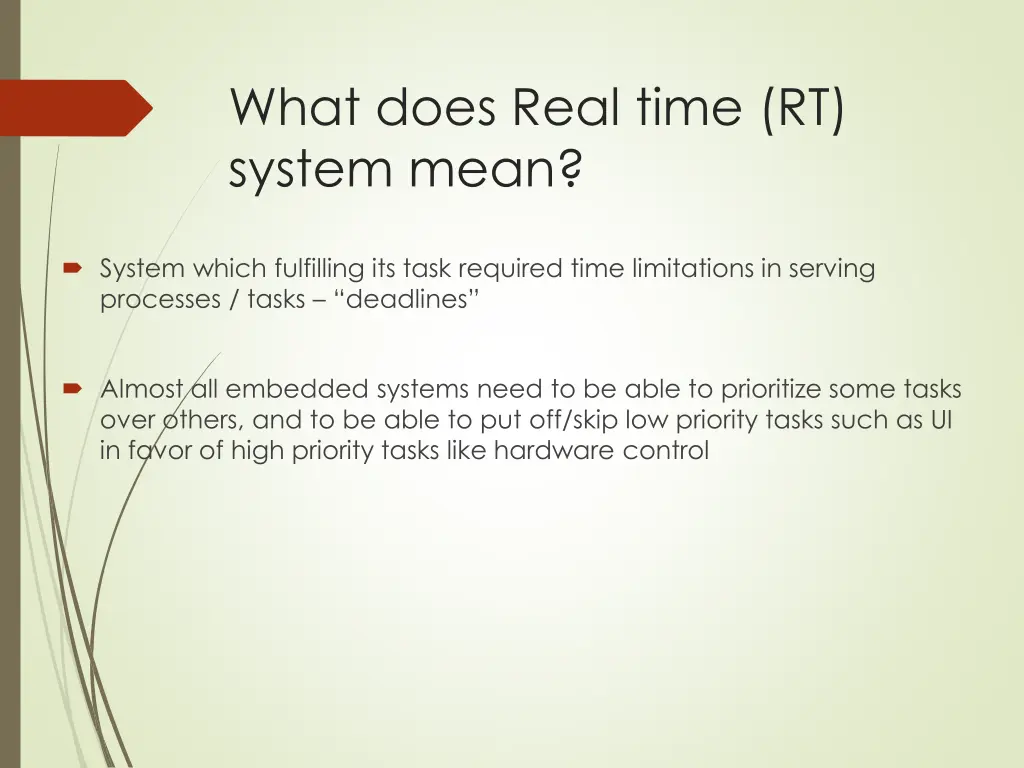 What does Real time (RT) system mean?

System which fulfilling its task required time limitations in serving processes / tasks – “deadlines”

Almost all embedded systems need to be able to prioritize some tasks over others, and to be able to put off/skip low priority tasks such as UI in favor of high priority tasks like hardware control